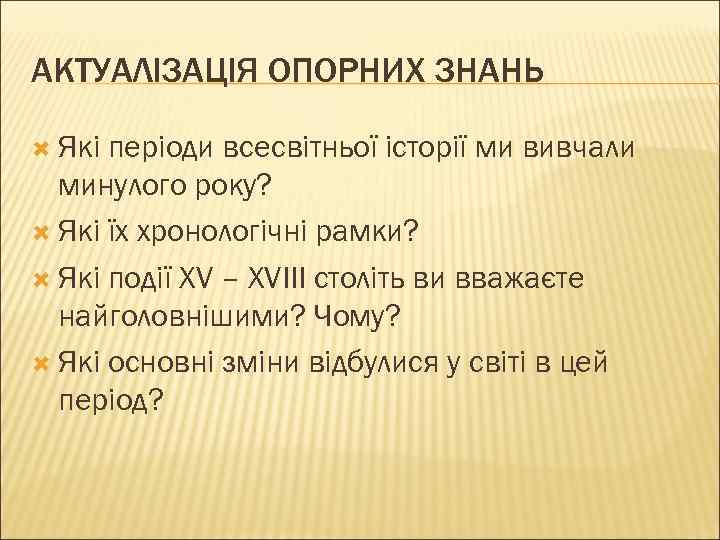 АКТУАЛІЗАЦІЯ ОПОРНИХ ЗНАНЬ

Які періоди всесвітньої історії ми вивчали минулого року?

Які їх хронологічні рамки?

Які події XV – XVIII століть ви вважаєте найголовнішими? Чому?

Які основні зміни відбулися у світі в цей період?